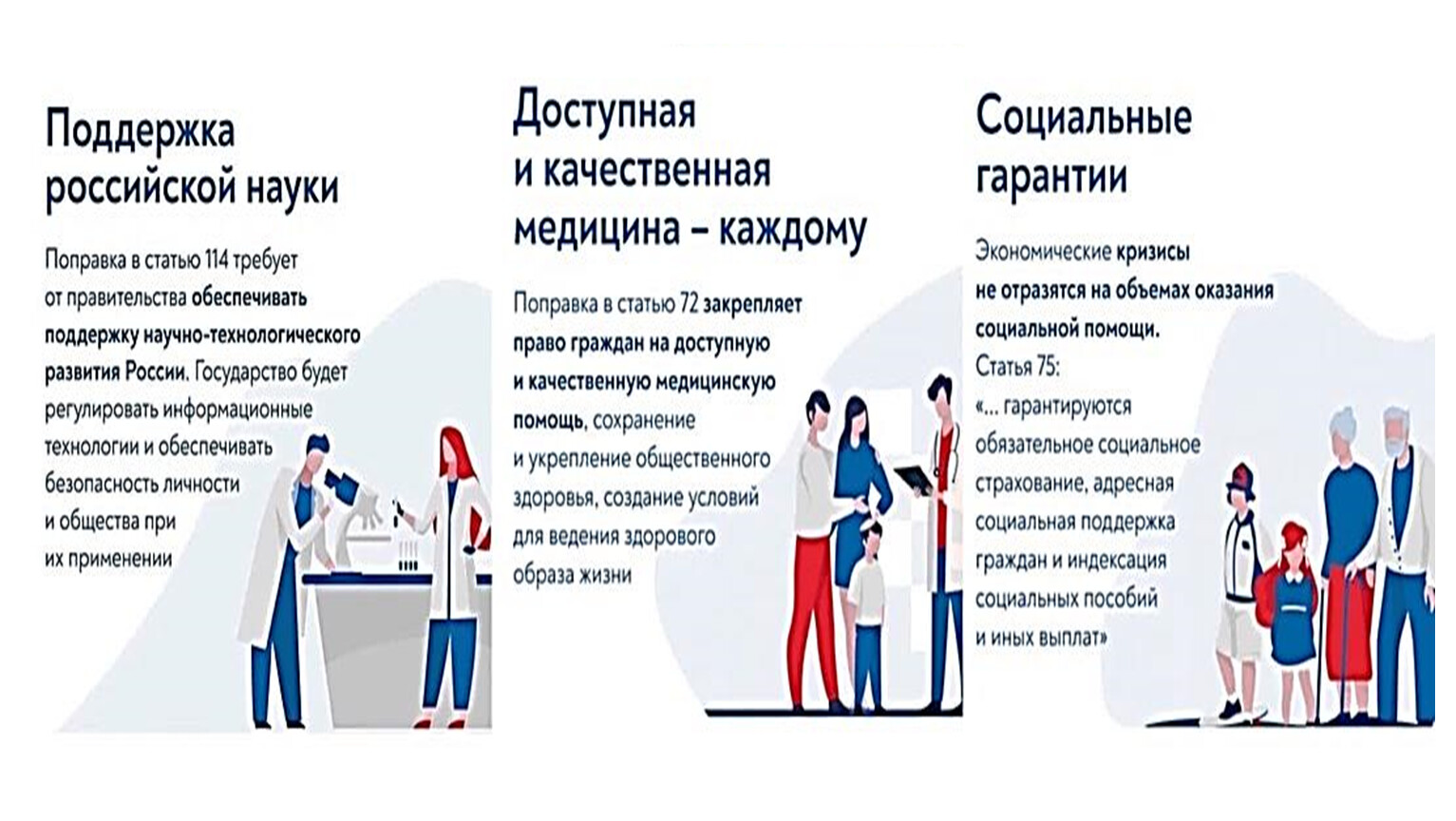 Поддержка российской науки

Поправка в статью 114 требует от правительства обеспечивать поддержку научно-технологического развития России. Государство будет регулировать информационные технологии и обеспечивать безопасность личности и общества при их применении

Доступная и качественная медицина – каждому

Поправка в статью 72 закрепляет право граждан на доступную и качественную медицинскую помощь, сохранение и укрепление общественного здоровья, создание условий для ведения здорового образа жизни

Социальные гарантии

Экономические кризисы не отразятся на объемах оказания социальной помощи.
Статья 75:
«... гарантируются обязательное социальное страхование, адресная социальная поддержка граждан и индексация социальных пособий и иных выплат»